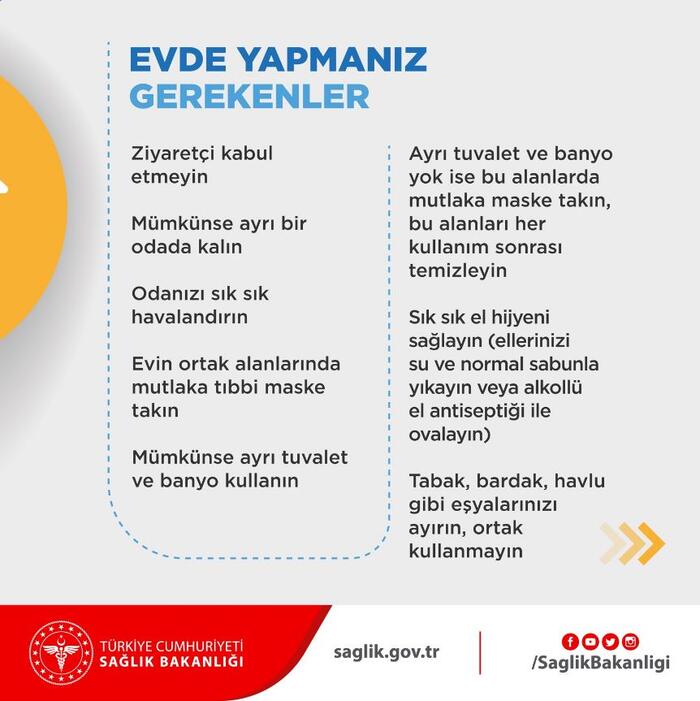 EVDE YAPMANIZ GEREKENLER

Ziyaretçi kabul etmeyin

Mümkünse ayrı bir odada kalın

Odanızı sık sık havalandırın

Evin ortak alanlarında mutlaka tıbbi maske takın

Mümkünse ayrı tuvalet ve banyo kullanın

Ayrı tuvalet ve banyo yok ise bu alanlarda mutlaka maske takın, bu alanları her kullanım sonrası temizleyin

Sık sık el hijyeni sağlayın (ellerinizi su ve normal sabunla yıkayın veya alkollü el antiseptiği ile ovalayın)

Tabak, bardak, havlu gibi eşyalarınızı ayırın, ortak kullanmayın

TÜRKİYE CUMHURİYETİ
SAĞLIK BAKANLIĞI

saglik.gov.tr

/SaglikBakanligi